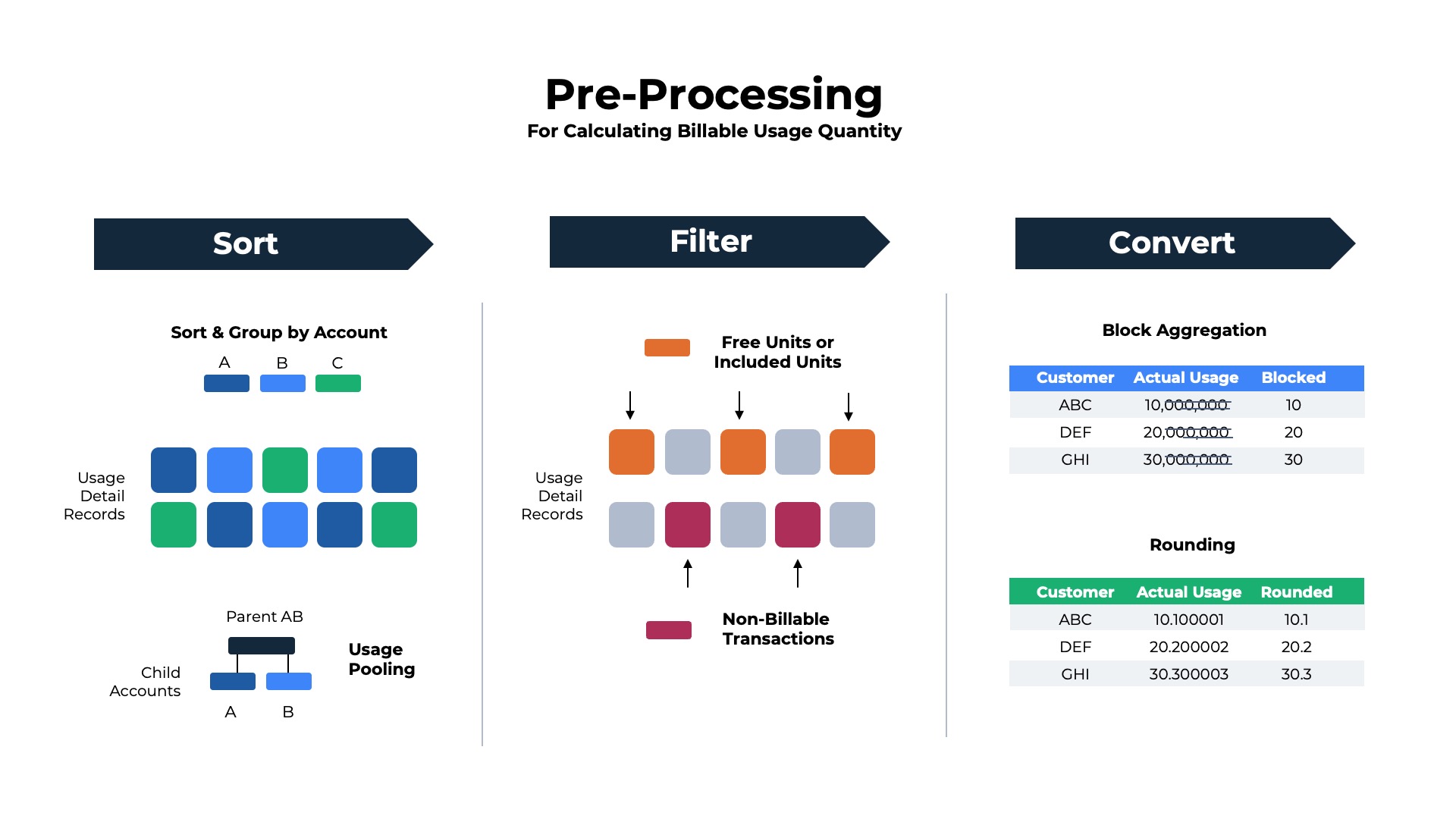 Pre-Processing
For Calculating Billable Usage Quantity

Sort

Sort & Group by Account

A B C

Usage Detail Records

Parent AB

Child Accounts

A B

Usage Pooling

Filter

Free Units or Included Units

Usage Detail Records

Non-Billable Transactions

Convert

Block Aggregation

| Customer | Actual Usage | Blocked |
|---|---|---|
| ABC | 10,000,000 | 10 |
| DEF | 20,000,000 | 20 |
| GHI | 30,000,000 | 30 |

Rounding

| Customer | Actual Usage | Rounded |
|---|---|---|
| ABC | 10.100001 | 10.1 |
| DEF | 20.200002 | 20.2 |
| GHI | 30.300003 | 30.3 |